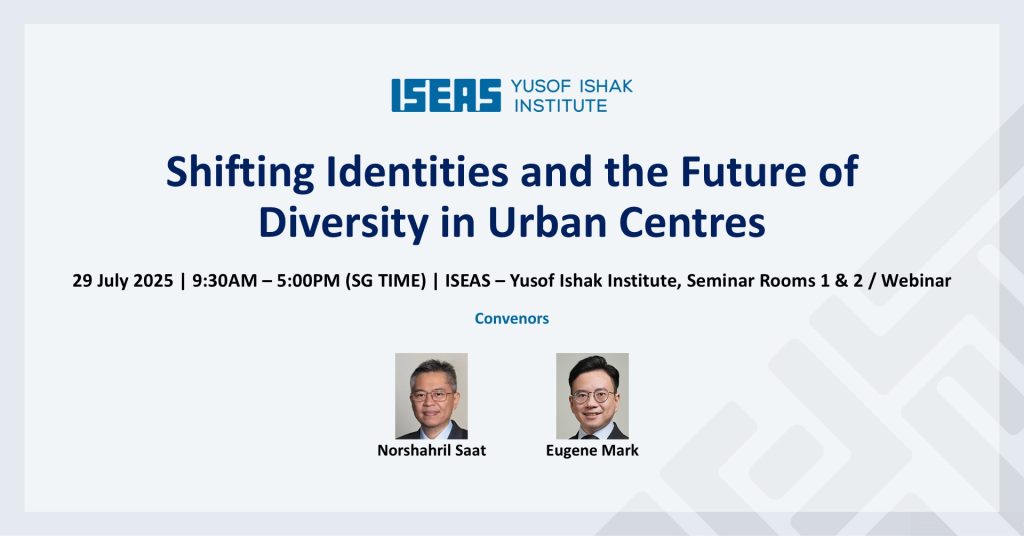 ISEAS YUSOF ISHAK INSTITUTE

Shifting Identities and the Future of Diversity in Urban Centres

29 July 2025 | 9:30AM – 5:00PM (SG TIME) | ISEAS – Yusof Ishak Institute, Seminar Rooms 1 & 2 / Webinar

Convenors

Norshahril Saat

Eugene Mark